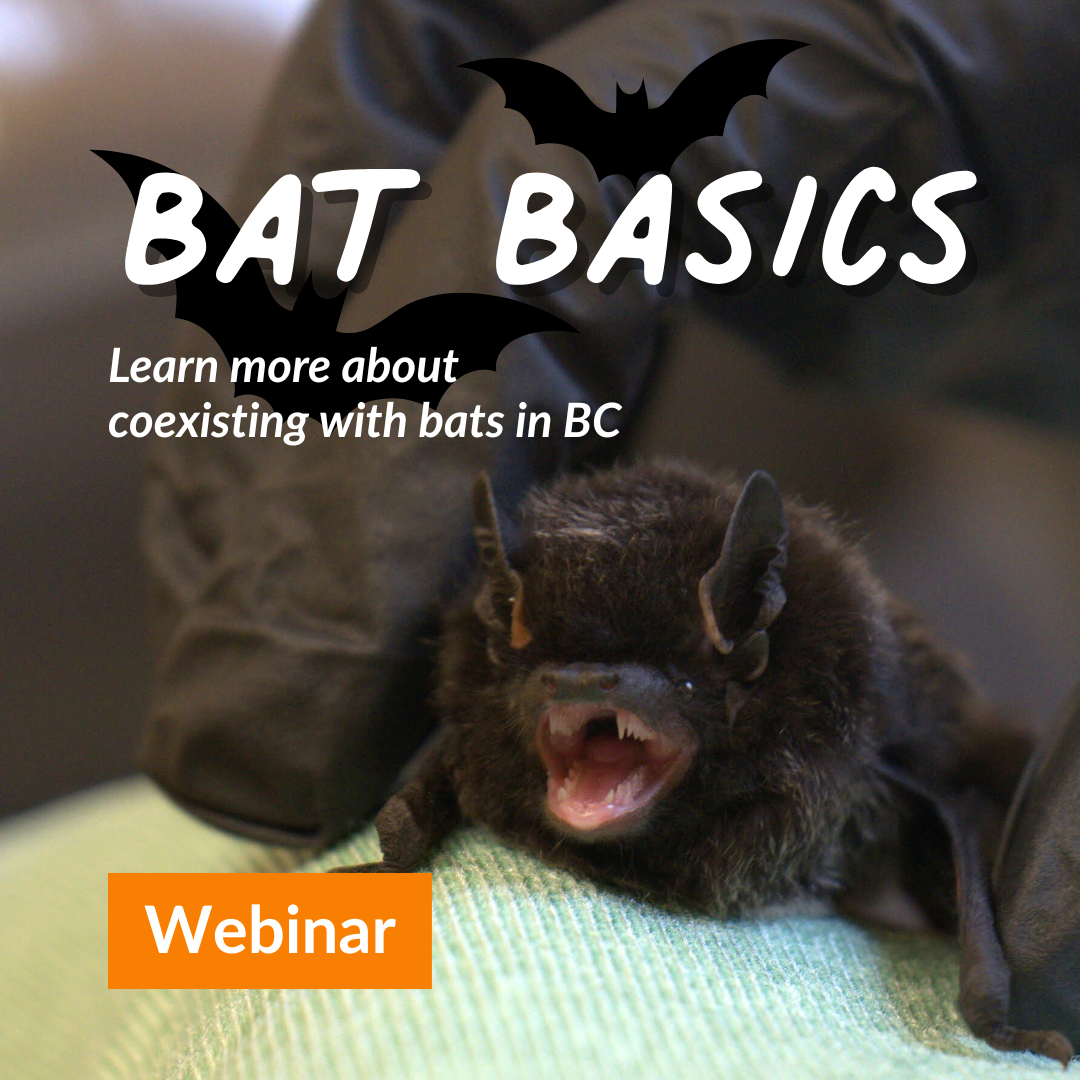 BAT BASICS

Learn more about coexisting with bats in BC

Webinar